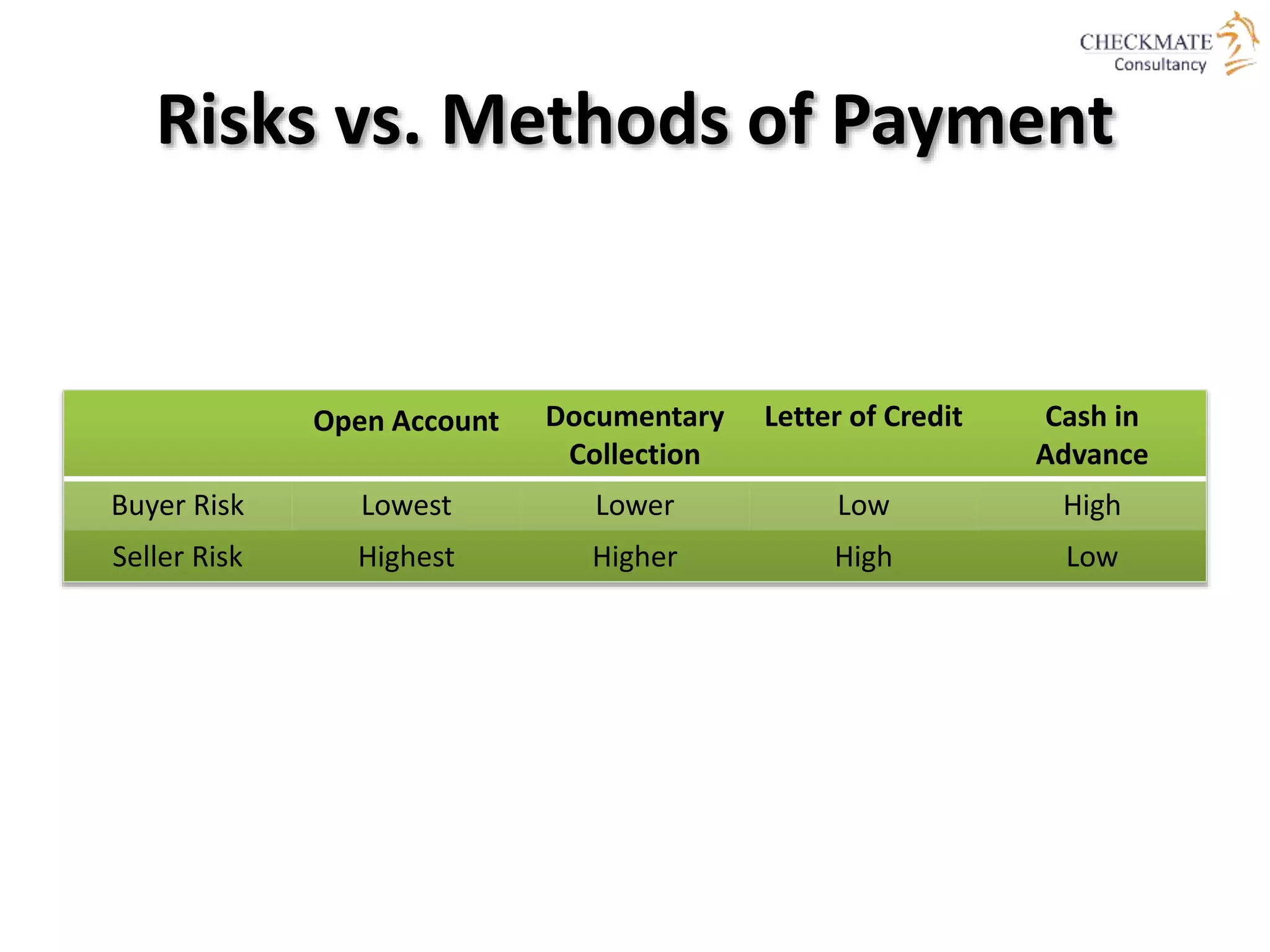 CHECKMATE Consultancy

Risks vs. Methods of Payment

| | Open Account | Documentary Collection | Letter of Credit | Cash in Advance |
|---|---|---|---|---|
| Buyer Risk | Lowest | Lower | Low | High |
| Seller Risk | Highest | Higher | High | Low |